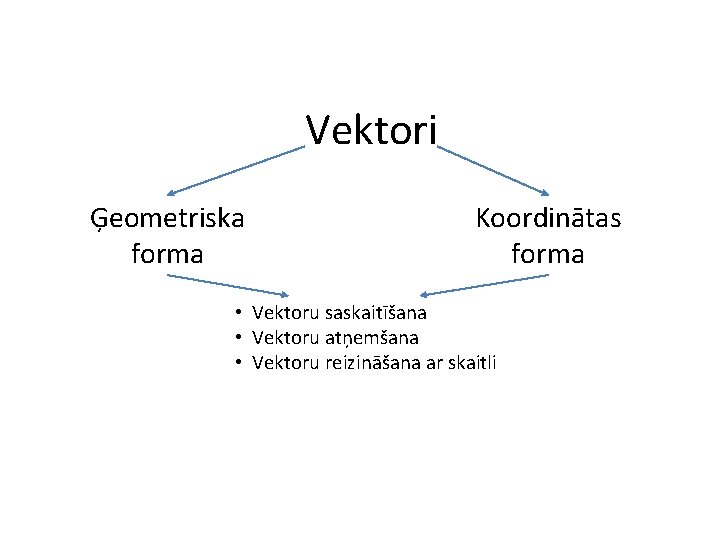 Vektori

Ģeometriska forma

Koordinātas forma

• Vektoru saskaitīšana
• Vektoru atņemšana
• Vektoru reizināšana ar skaitli